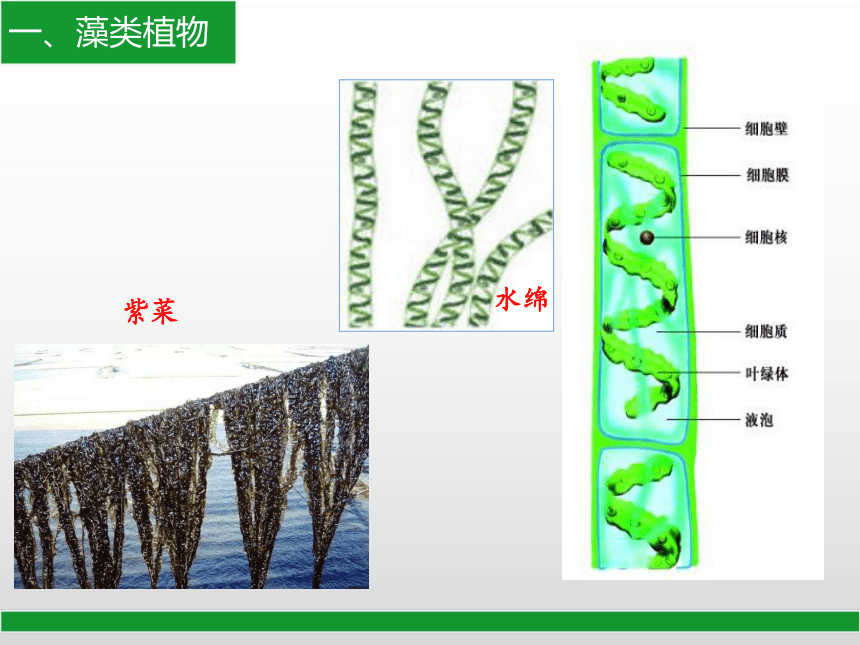 一、藻类植物

紫菜

水绵

细胞壁

细胞膜

细胞核

细胞质

叶绿体

液泡